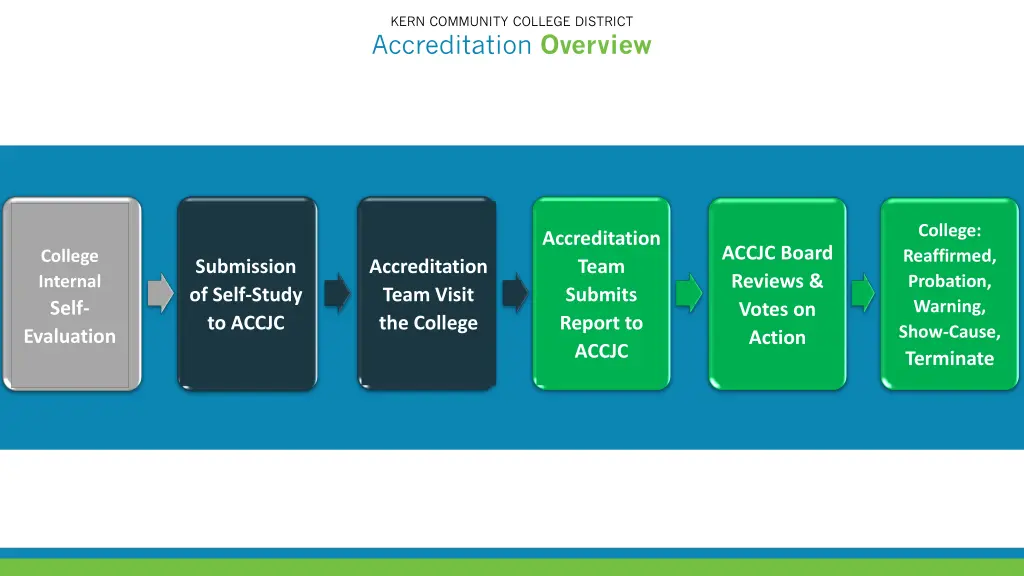 KERN COMMUNITY COLLEGE DISTRICT
Accreditation Overview

College Internal Self-Evaluation

Submission of Self-Study to ACCJC

Accreditation Team Visit the College

Accreditation Team Submits Report to ACCJC

ACCJC Board Reviews & Votes on Action

College: Reaffirmed, Probation, Warning, Show-Cause, Terminate